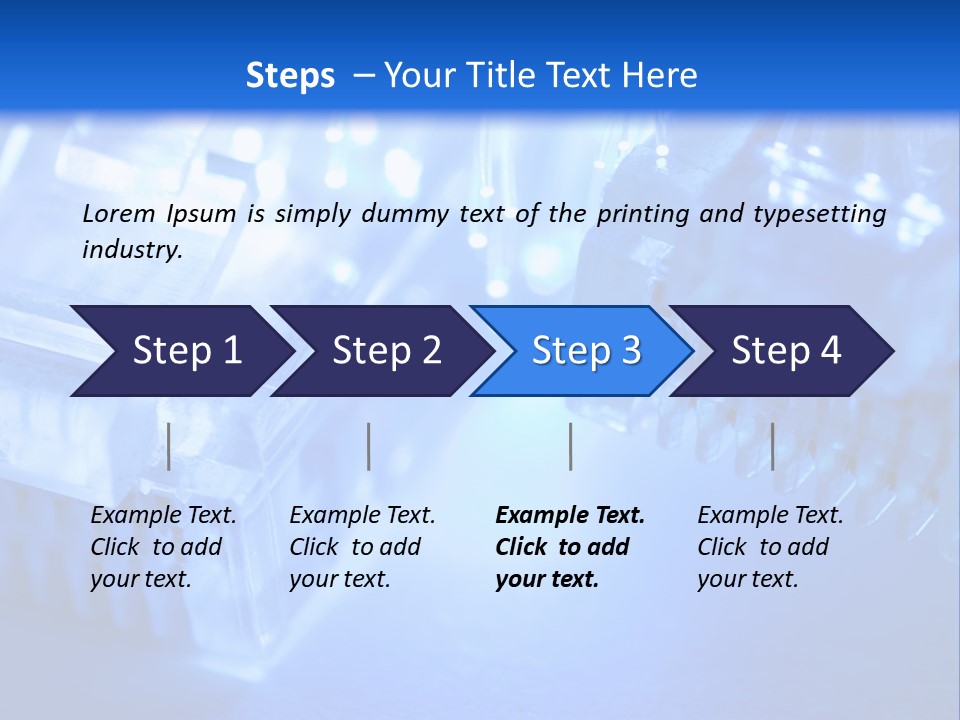 Steps – Your Title Text Here

Lorem Ipsum is simply dummy text of the printing and typesetting industry.

Step 1

Step 2

Step 3

Step 4

Example Text. Click to add your text.

Example Text. Click to add your text.

Example Text. Click to add your text.

Example Text. Click to add your text.